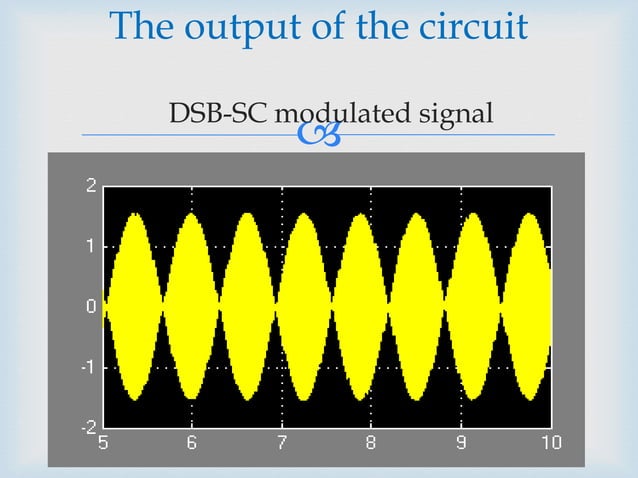 The output of the circuit

DSB-SC modulated signal

2
1
0
-1
-2
5
6
7
8
9
10